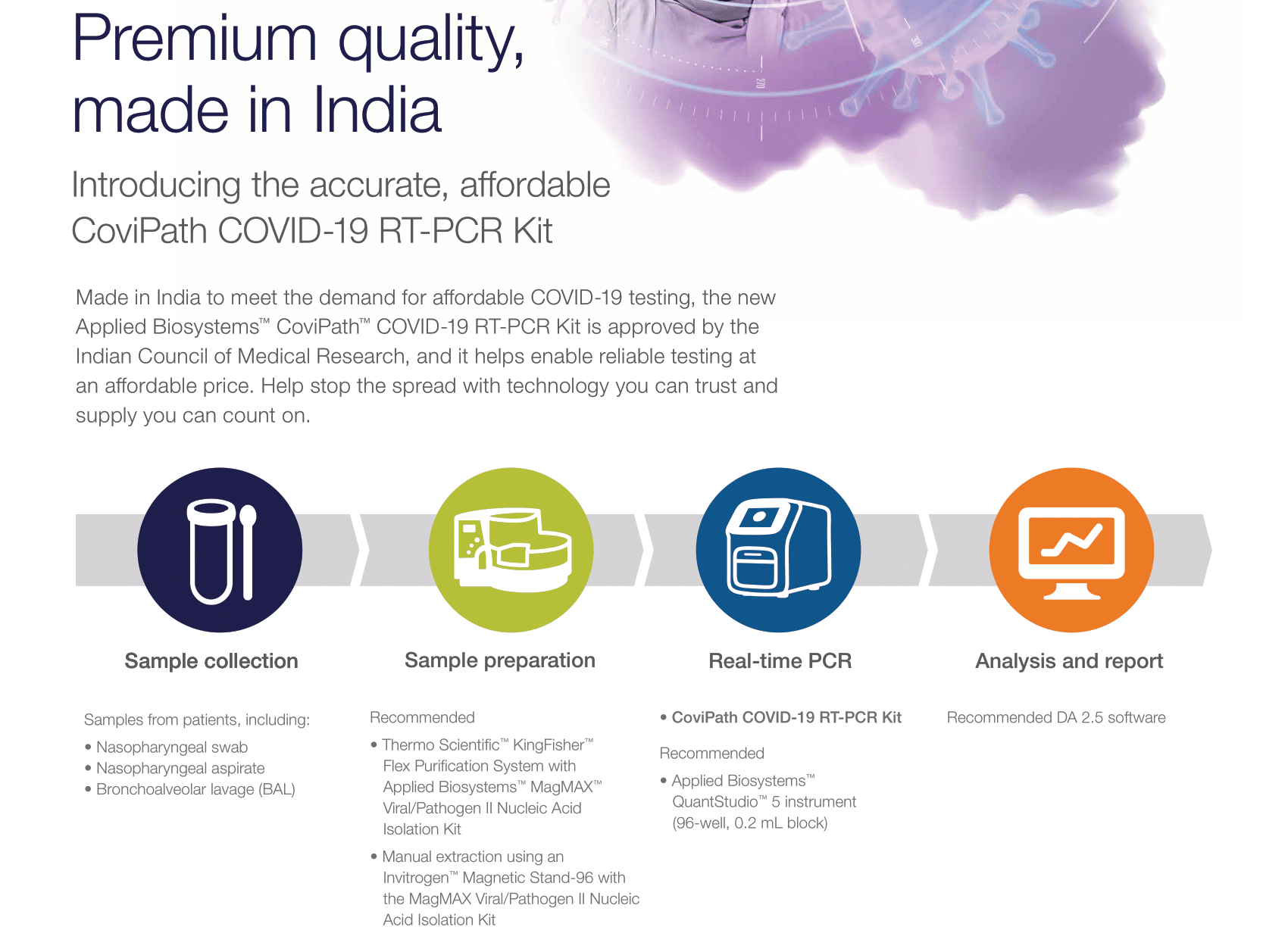 Premium quality, made in India

Introducing the accurate, affordable CoviPath COVID-19 RT-PCR Kit

Made in India to meet the demand for affordable COVID-19 testing, the new Applied Biosystems™ CoviPath™ COVID-19 RT-PCR Kit is approved by the Indian Council of Medical Research, and it helps enable reliable testing at an affordable price. Help stop the spread with technology you can trust and supply you can count on.

Sample collection

Samples from patients, including:

• Nasopharyngeal swab
• Nasopharyngeal aspirate
• Bronchoalveolar lavage (BAL)

Sample preparation

Recommended

• Thermo Scientific™ KingFisher™ Flex Purification System with Applied Biosystems™ MagMAX™ Viral/Pathogen II Nucleic Acid Isolation Kit
• Manual extraction using an Invitrogen™ Magnetic Stand-96 with the MagMAX Viral/Pathogen II Nucleic Acid Isolation Kit

Real-time PCR

• CoviPath COVID-19 RT-PCR Kit

Recommended

• Applied Biosystems™ QuantStudio™ 5 instrument (96-well, 0.2 mL block)

Analysis and report

Recommended DA 2.5 software